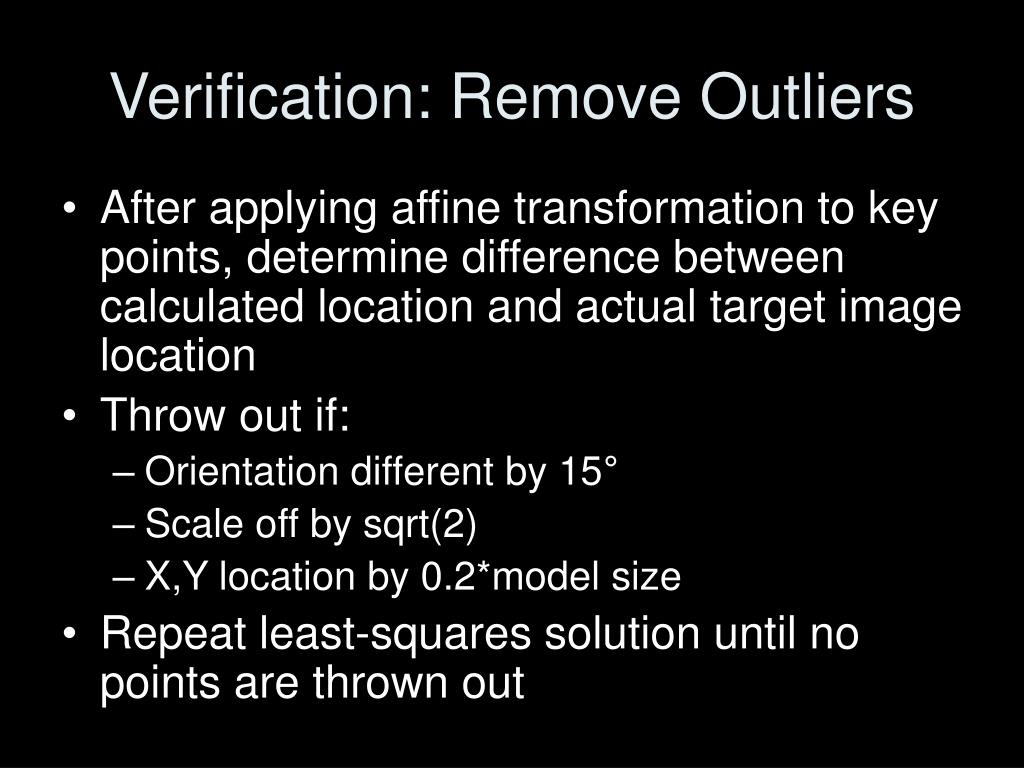 Verification: Remove Outliers

• After applying affine transformation to key points, determine difference between calculated location and actual target image location
• Throw out if:
– Orientation different by 15°
– Scale off by sqrt(2)
– X,Y location by 0.2*model size
• Repeat least-squares solution until no points are thrown out